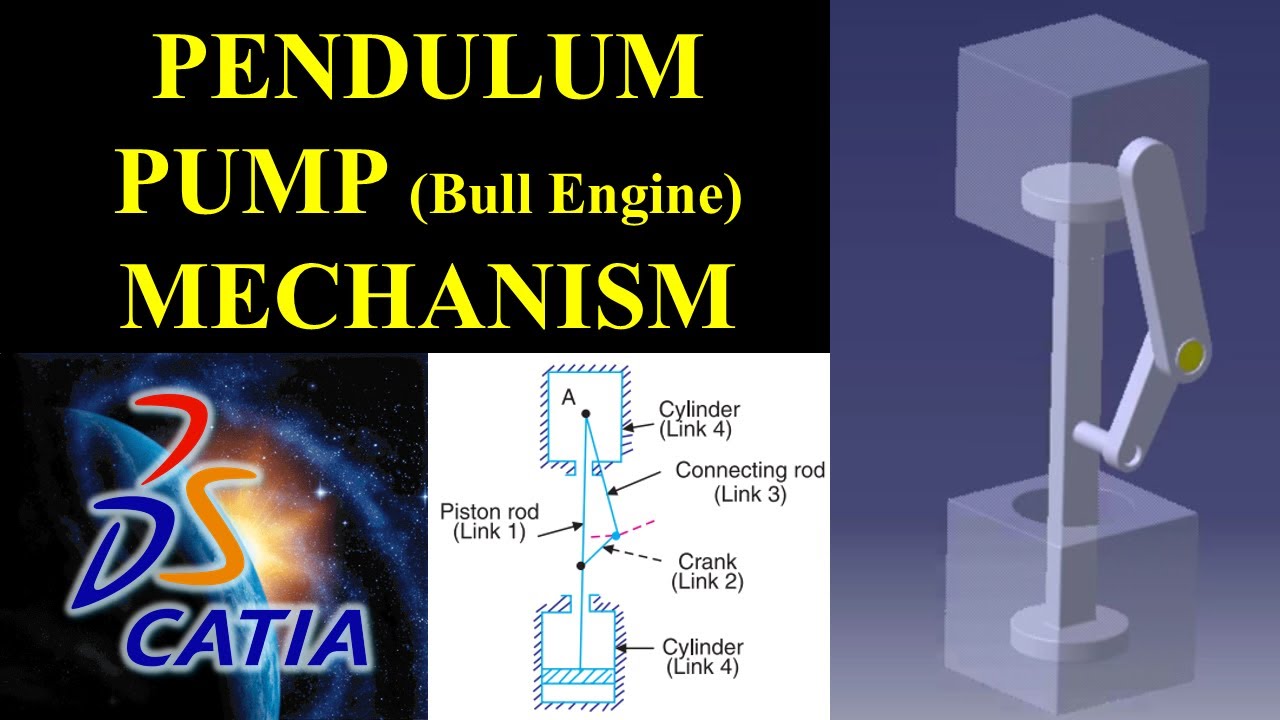 PENDULUM PUMP (Bull Engine) MECHANISM

DS CATIA

A

Cylinder (Link 4)

Connecting rod (Link 3)

Piston rod (Link 1)

Crank (Link 2)

Cylinder (Link 4)